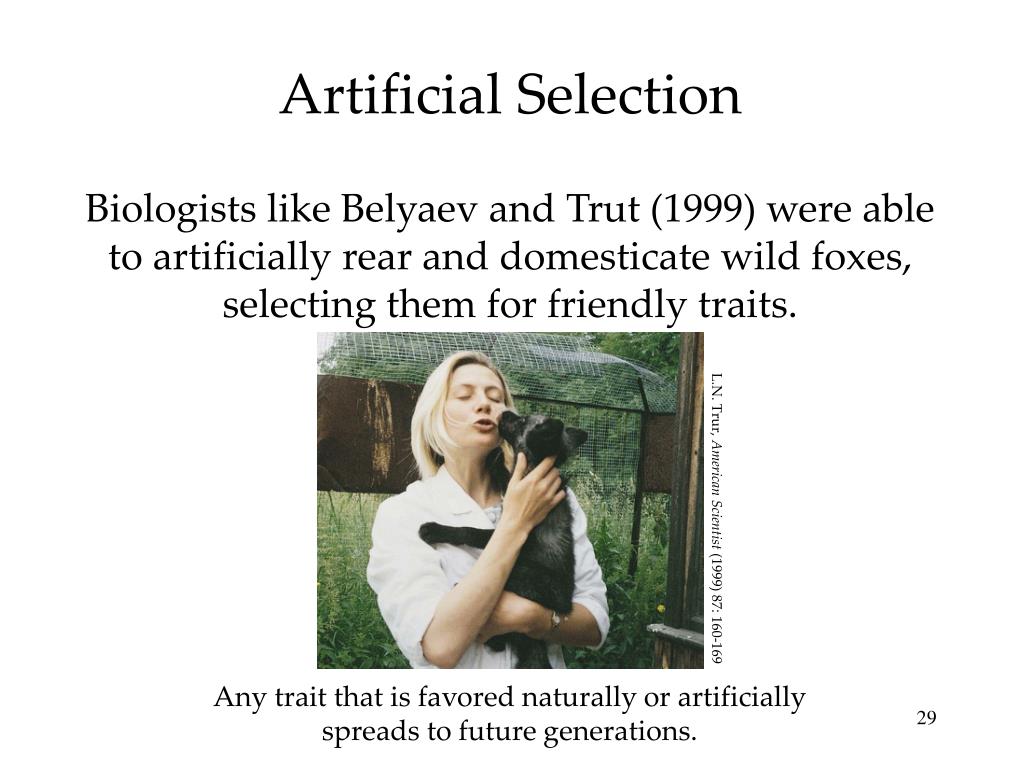 Artificial Selection

Biologists like Belyaev and Trut (1999) were able to artificially rear and domesticate wild foxes, selecting them for friendly traits.

L.N. Trut, American Scientist (1999) 87: 160-169

Any trait that is favored naturally or artificially spreads to future generations.

29